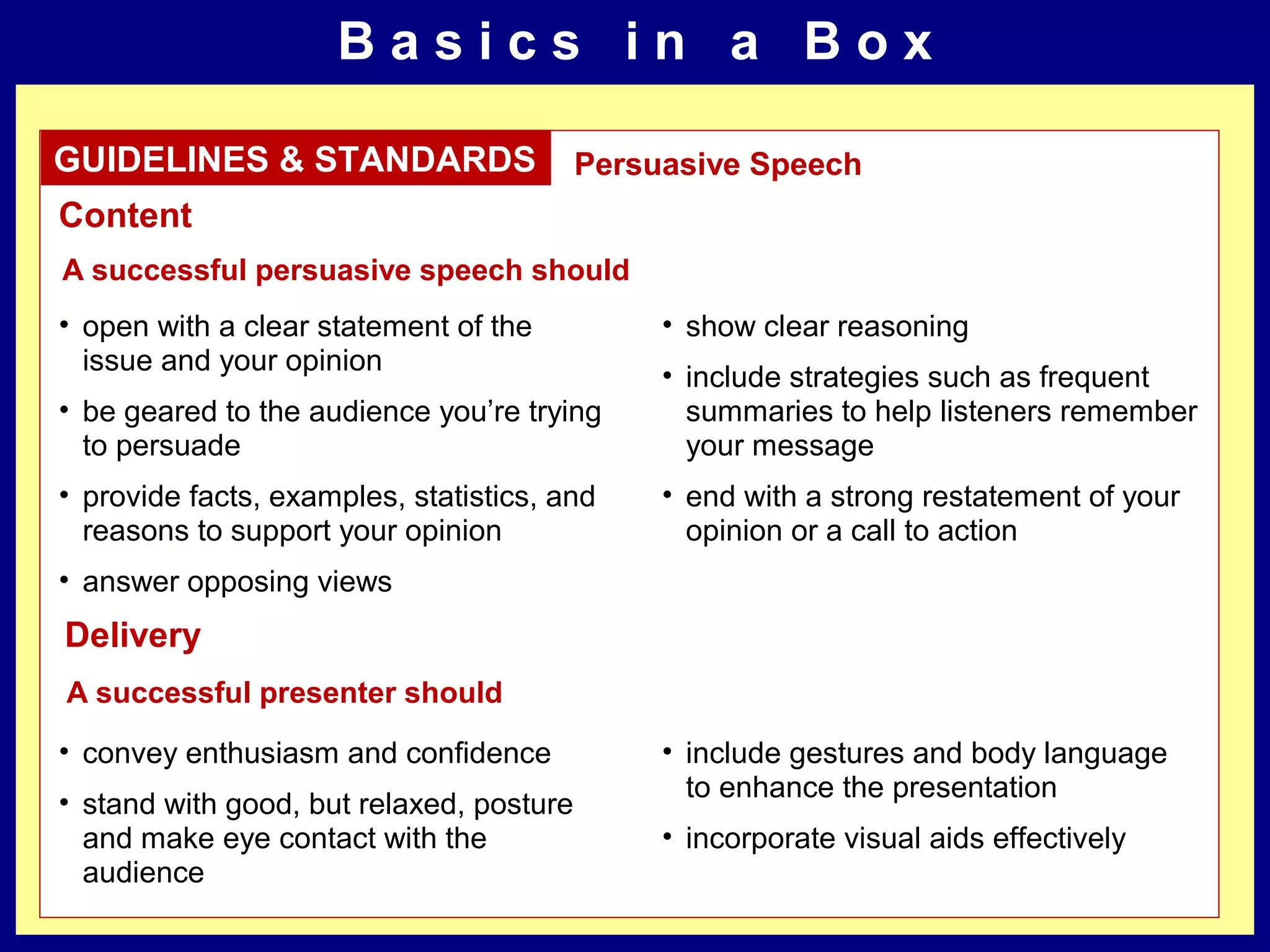 Basics in a Box

GUIDELINES & STANDARDS Persuasive Speech

Content

A successful persuasive speech should

• open with a clear statement of the issue and your opinion

• be geared to the audience you're trying to persuade

• provide facts, examples, statistics, and reasons to support your opinion

• answer opposing views

• show clear reasoning

• include strategies such as frequent summaries to help listeners remember your message

• end with a strong restatement of your opinion or a call to action

Delivery

A successful presenter should

• convey enthusiasm and confidence

• stand with good, but relaxed, posture and make eye contact with the audience

• include gestures and body language to enhance the presentation

• incorporate visual aids effectively